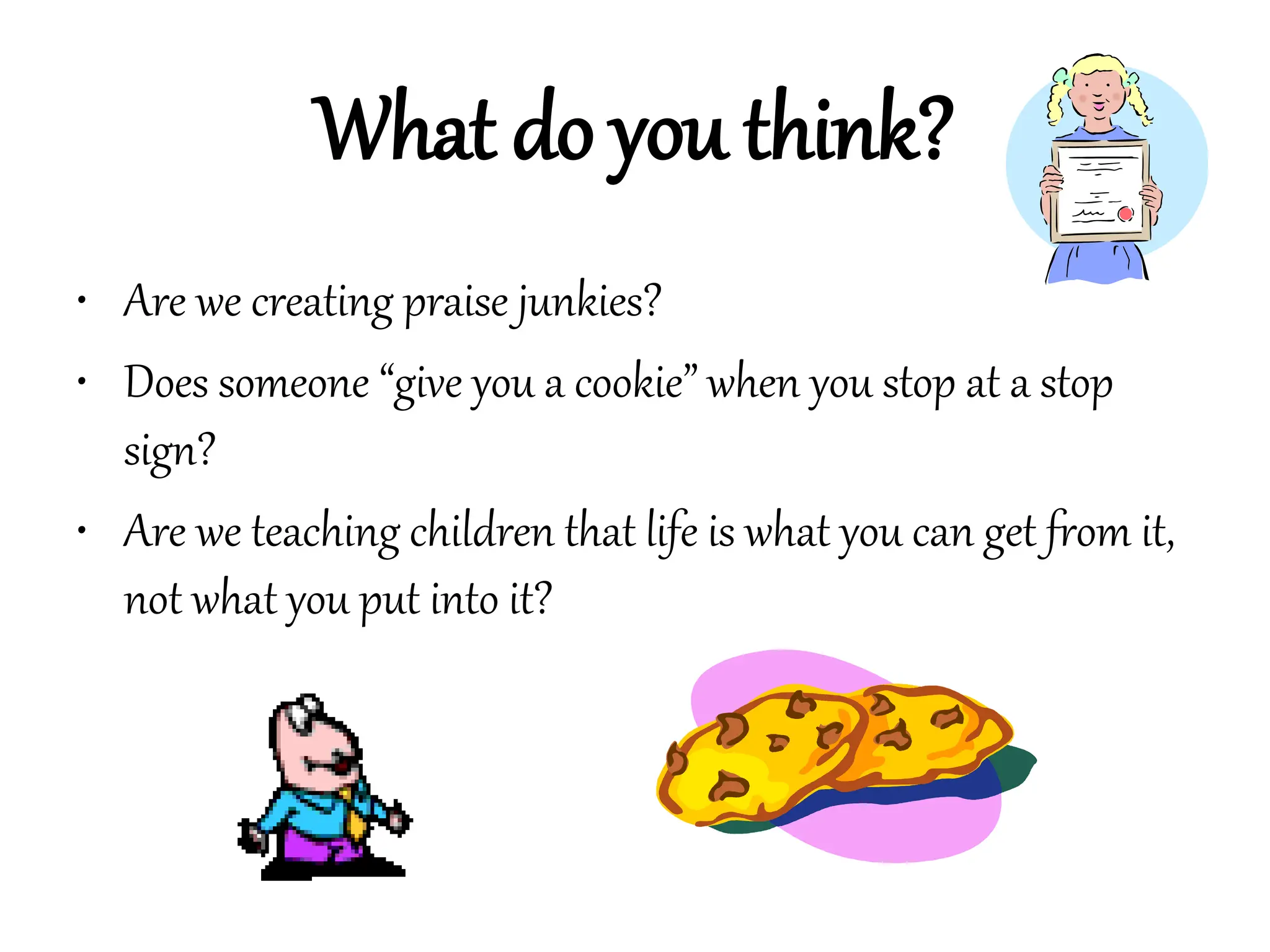 What do you think?

• Are we creating praise junkies?
• Does someone “give you a cookie” when you stop at a stop sign?
• Are we teaching children that life is what you can get from it, not what you put into it?